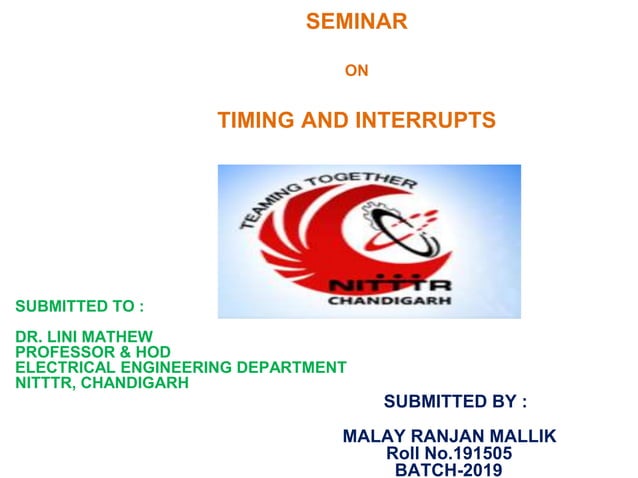 SEMINAR

ON

TIMING AND INTERRUPTS

TEAMING TOGETHER

NITTTR
CHANDIGARH

SUBMITTED TO :

DR. LINI MATHEW
PROFESSOR & HOD
ELECTRICAL ENGINEERING DEPARTMENT
NITTTR, CHANDIGARH

SUBMITTED BY :

MALAY RANJAN MALLIK
Roll No.191505
BATCH-2019